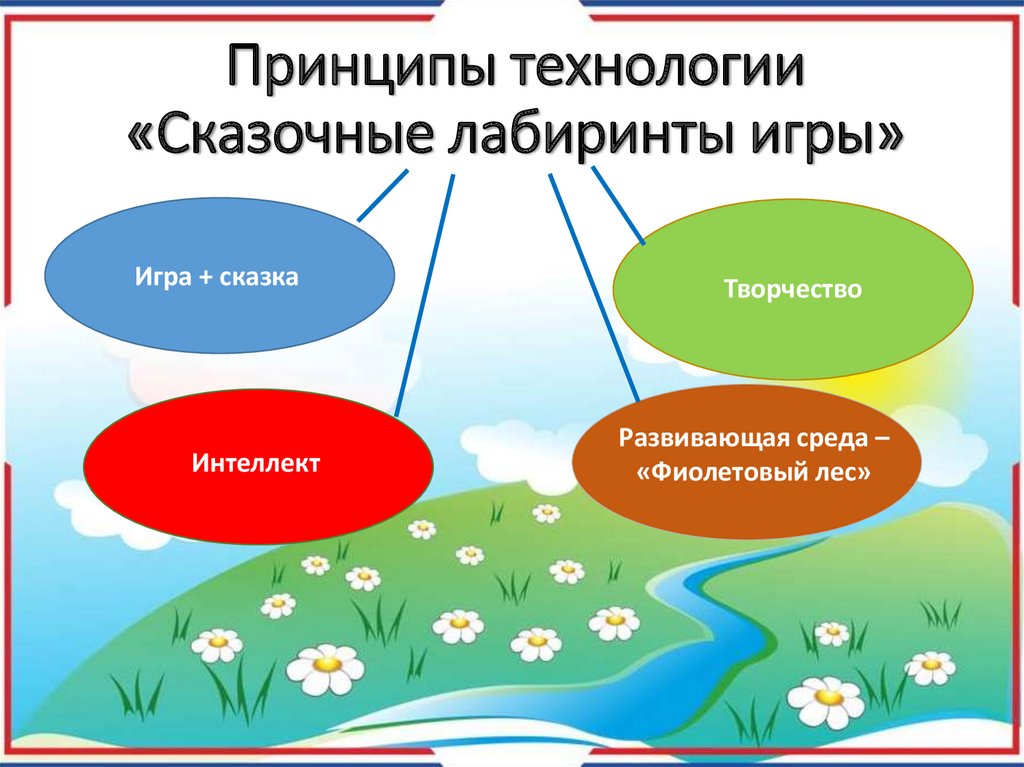 Принципы технологии «Сказочные лабиринты игры»

Игра + сказка

Творчество

Интеллект

Развивающая среда – «Фиолетовый лес»